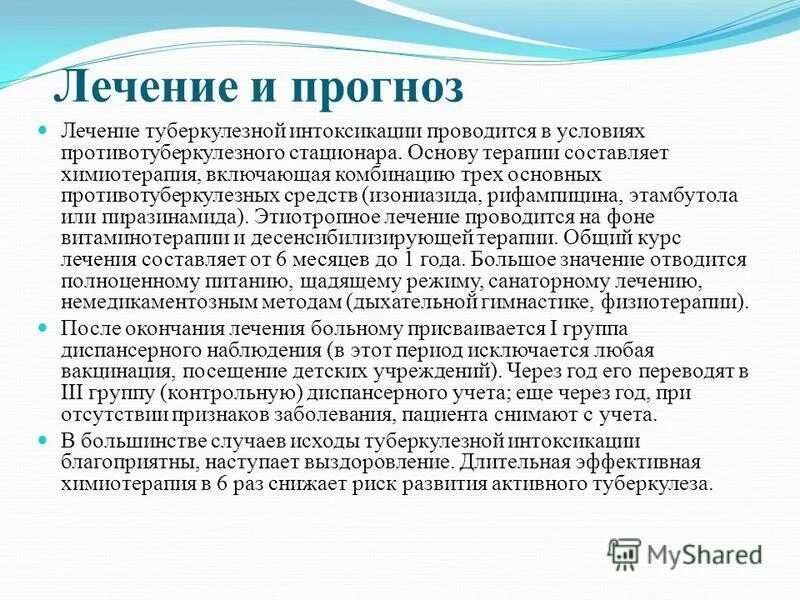 Лечение и прогноз

Лечение туберкулезной интоксикации проводится в условиях противотуберкулезного стационара. Основу терапии составляет химиотерапия, включающая комбинацию трех основных противотуберкулезных средств (изониазида, рифампицина, этамбутола или пиразинамида). Этиотропное лечение проводится на фоне витаминотерапии и десенсибилизирующей терапии. Общий курс лечения составляет от 6 месяцев до 1 года. Большое значение отводится полноценному питанию, щадящему режиму, санаторному лечению, немедикаментозным методам (дыхательной гимнастике, физиотерапии).

После окончания лечения больному присваивается I группа диспансерного наблюдения (в этот период исключается любая вакцинация, посещение детских учреждений). Через год его переводят в III группу (контрольную) диспансерного учета; еще через год, при отсутствии признаков заболевания, пациента снимают с учета.

В большинстве случаев исходы туберкулезной интоксикации благоприятны, наступает выздоровление. Длительная эффективная химиотерапия в 6 раз снижает риск развития активного туберкулеза.

MyShared